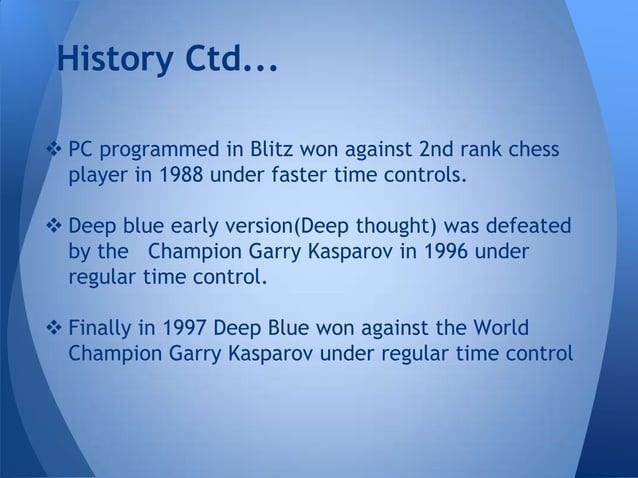 History Ctd...

❖ PC programmed in Blitz won against 2nd rank chess player in 1988 under faster time controls.

❖ Deep blue early version(Deep thought) was defeated by the Champion Garry Kasparov in 1996 under regular time control.

❖ Finally in 1997 Deep Blue won against the World Champion Garry Kasparov under regular time control